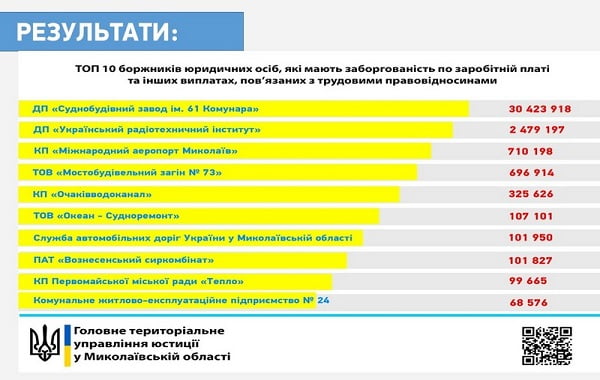 РЕЗУЛЬТАТИ:

ТОП 10 боржників юридичних осіб, які мають заборгованість по заробітній платі та інших виплатах, пов'язаних з трудовими правовідносинами

| | |
|---|---|
| ДП «Суднобудівний завод ім. 61 Комунара» | 30 423 918 |
| ДП «Український радіотехничний інститут» | 2 479 197 |
| КП «Міжнародний аеропорт Миколаїв» | 710 198 |
| ТОВ «Мостобудівельний загін № 73» | 696 914 |
| КП «Очаківводоканал» | 325 626 |
| ТОВ «Океан – Судноремонт» | 107 101 |
| Служба автомобільних доріг України у Миколаївській області | 101 950 |
| ПАТ «Вознесенський сиркомбінат» | 101 827 |
| КП Первомайської міської ради «Тепло» | 99 665 |
| Комунальне житлово-експлуатаційне підприємство № 24 | 68 576 |

Головне територіальне управління юстиції у Миколаївській області